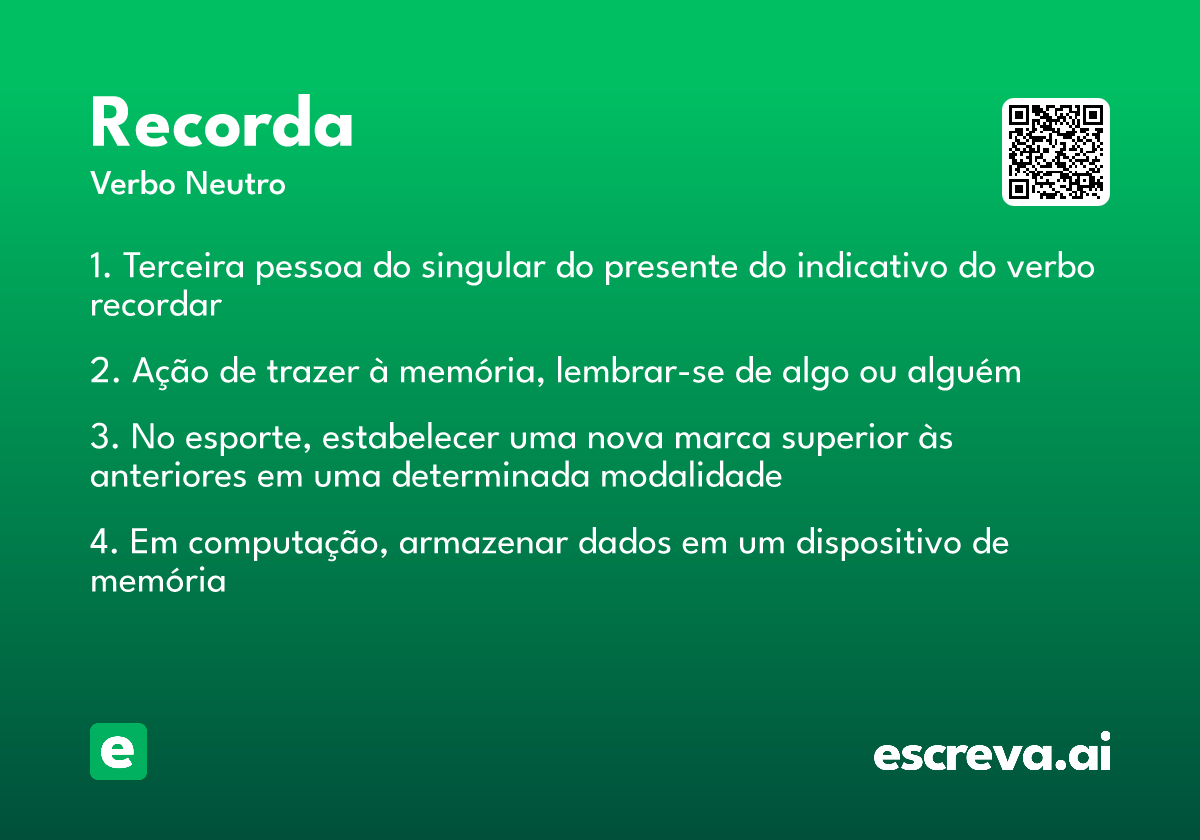 Recorda
Verbo Neutro

1. Terceira pessoa do singular do presente do indicativo do verbo recordar

2. Ação de trazer à memória, lembrar-se de algo ou alguém

3. No esporte, estabelecer uma nova marca superior às anteriores em uma determinada modalidade

4. Em computação, armazenar dados em um dispositivo de memória

e

escreva.ai